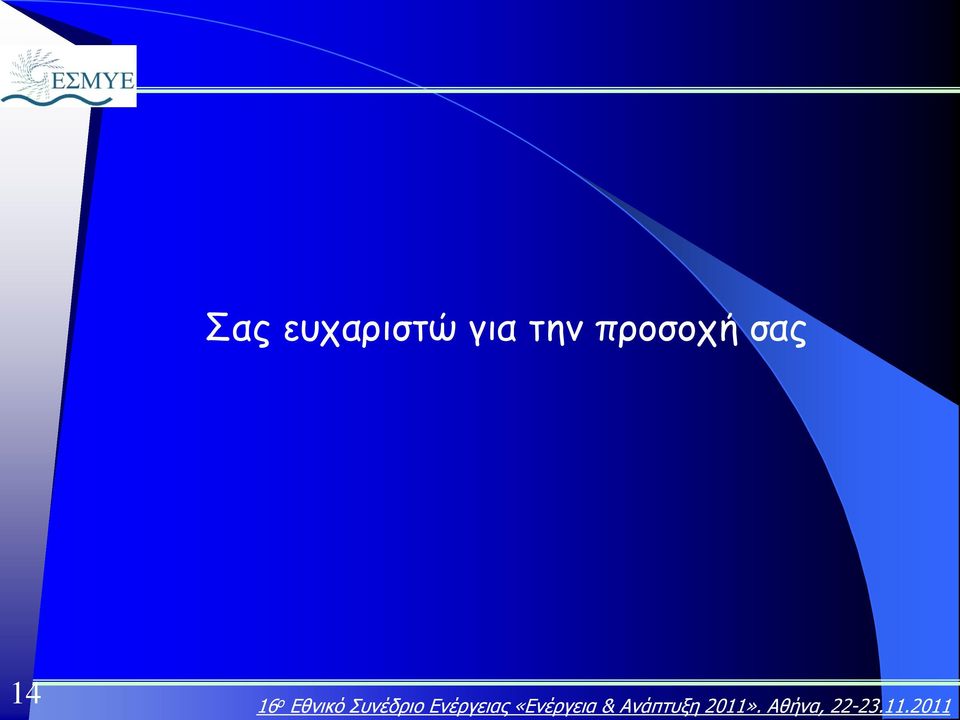 ΕΣΜΥΕ

Σας ευχαριστώ για την προσοχή σας

14

16ο Εθνικό Συνέδριο Ενέργειας «Ενέργεια & Ανάπτυξη 2011». Αθήνα, 22-23.11.2011